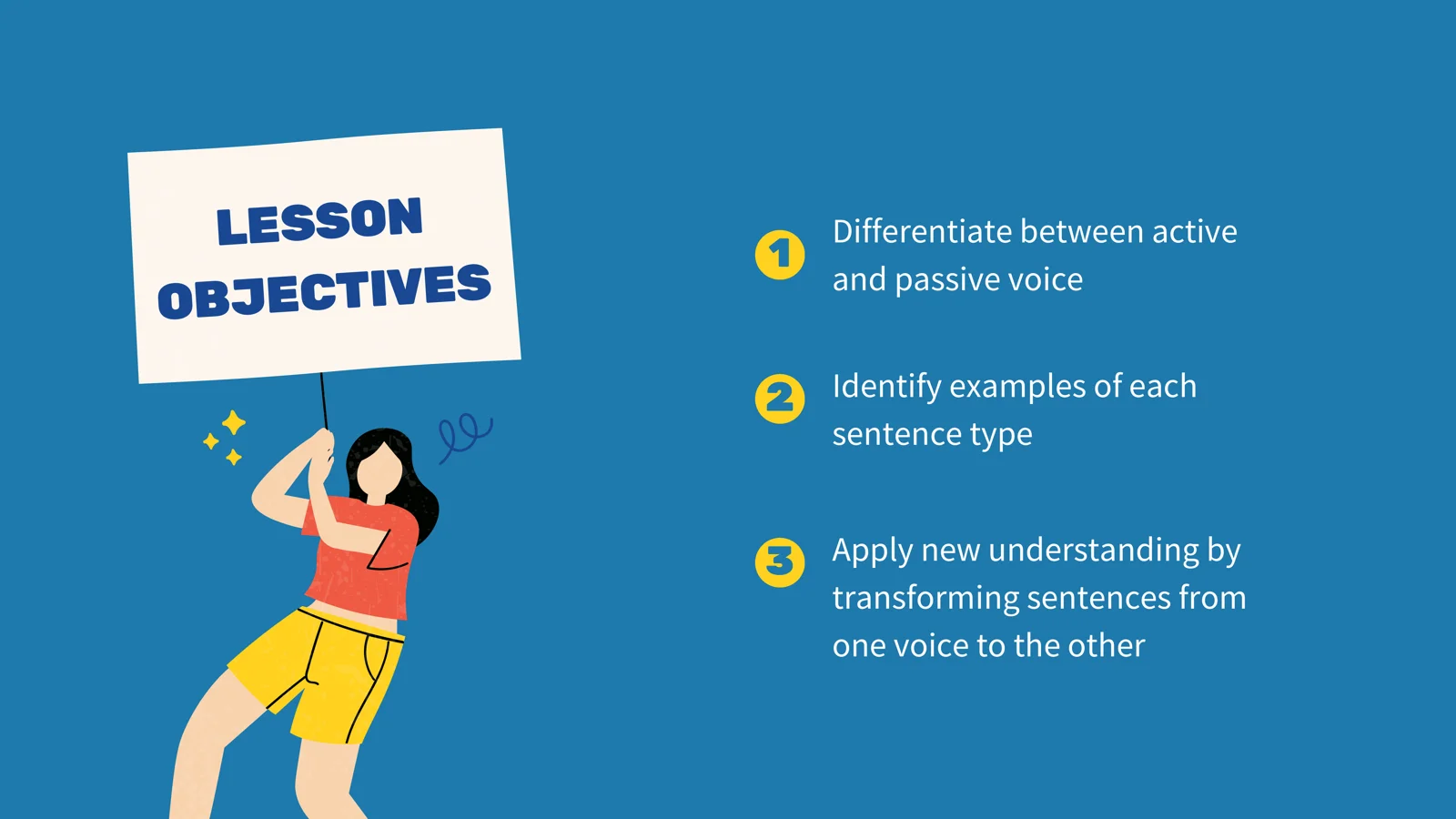 LESSON OBJECTIVES

1 Differentiate between active and passive voice

2 Identify examples of each sentence type

3 Apply new understanding by transforming sentences from one voice to the other